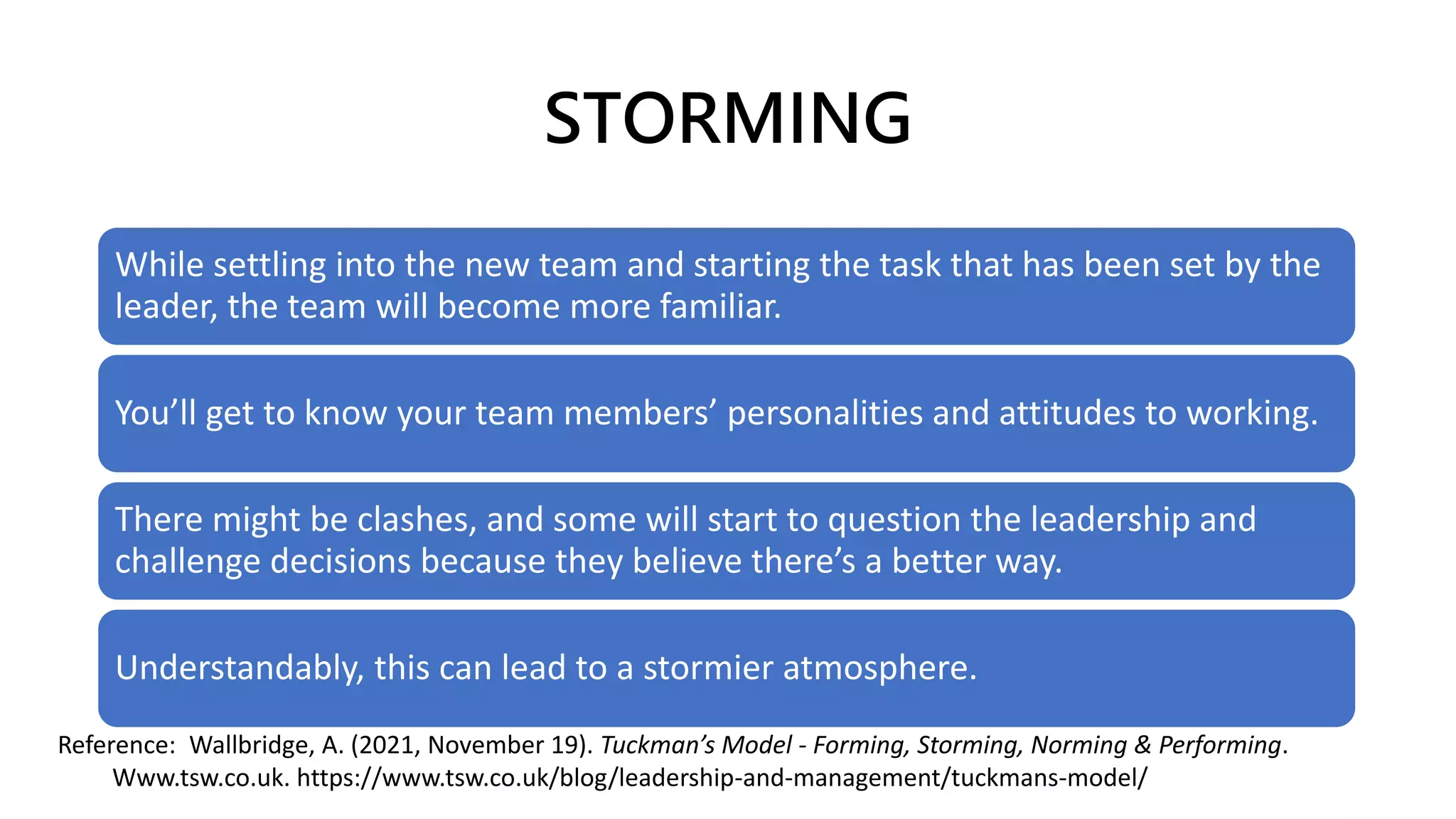 STORMING

While settling into the new team and starting the task that has been set by the leader, the team will become more familiar.

You’ll get to know your team members’ personalities and attitudes to working.

There might be clashes, and some will start to question the leadership and challenge decisions because they believe there’s a better way.

Understandably, this can lead to a stormier atmosphere.

Reference: Wallbridge, A. (2021, November 19). Tuckman’s Model - Forming, Storming, Norming & Performing. Www.tsw.co.uk. https://www.tsw.co.uk/blog/leadership-and-management/tuckmans-model/